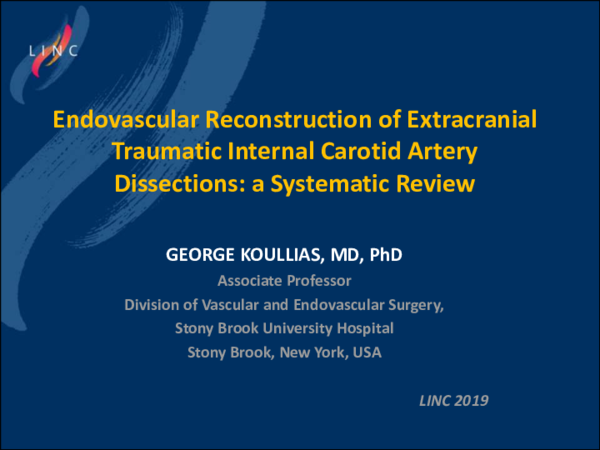 LINC

Endovascular Reconstruction of Extracranial Traumatic Internal Carotid Artery Dissections: a Systematic Review

GEORGE KOULLIAS, MD, PhD
Associate Professor
Division of Vascular and Endovascular Surgery,
Stony Brook University Hospital
Stony Brook, New York, USA

LINC 2019